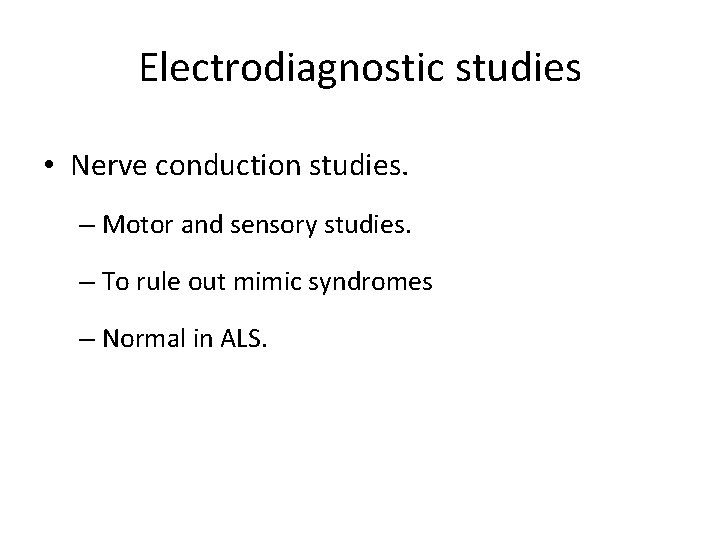 Electrodiagnostic studies

• Nerve conduction studies.

– Motor and sensory studies.

– To rule out mimic syndromes

– Normal in ALS.